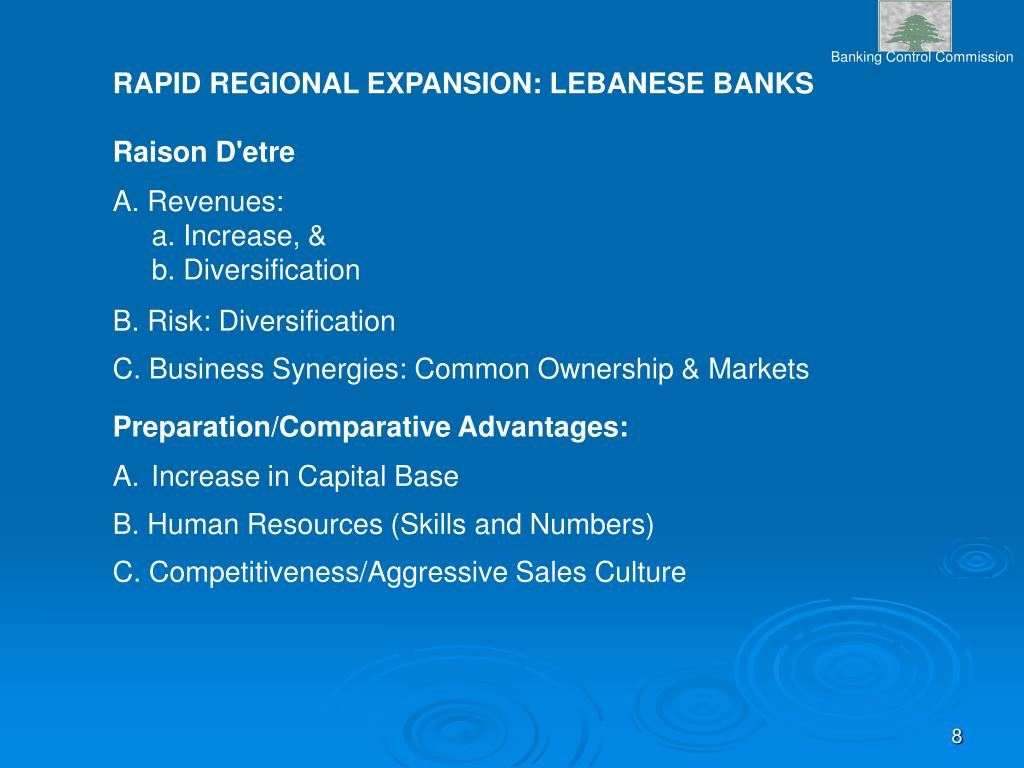 Banking Control Commission

RAPID REGIONAL EXPANSION: LEBANESE BANKS

Raison D'etre

A. Revenues:
a. Increase, &
b. Diversification

B. Risk: Diversification

C. Business Synergies: Common Ownership & Markets

Preparation/Comparative Advantages:

A. Increase in Capital Base

B. Human Resources (Skills and Numbers)

C. Competitiveness/Aggressive Sales Culture

8